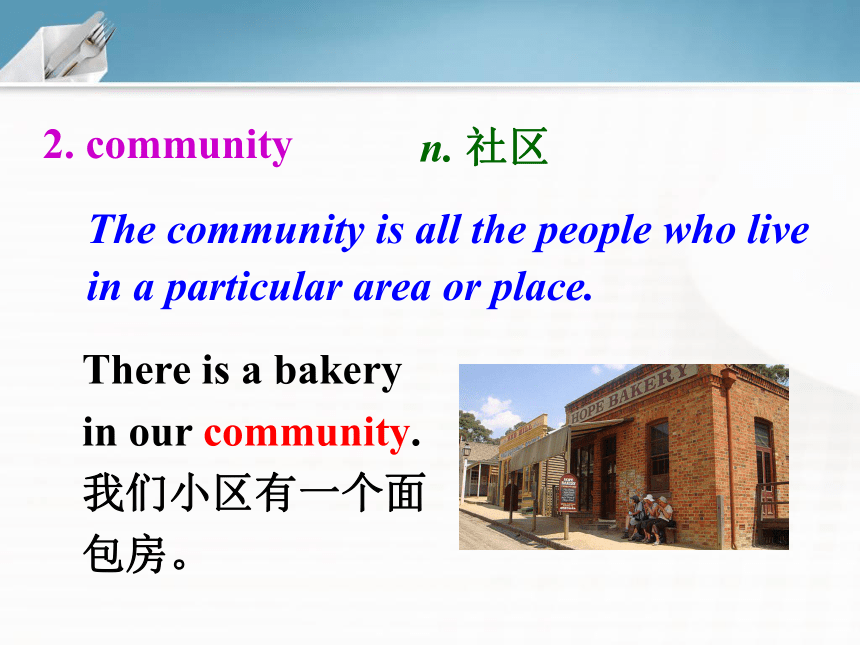 2. community n. 社区

The community is all the people who live in a particular area or place.

There is a bakery in our community.
我们小区有一个面包房。

HOPE BAKERY